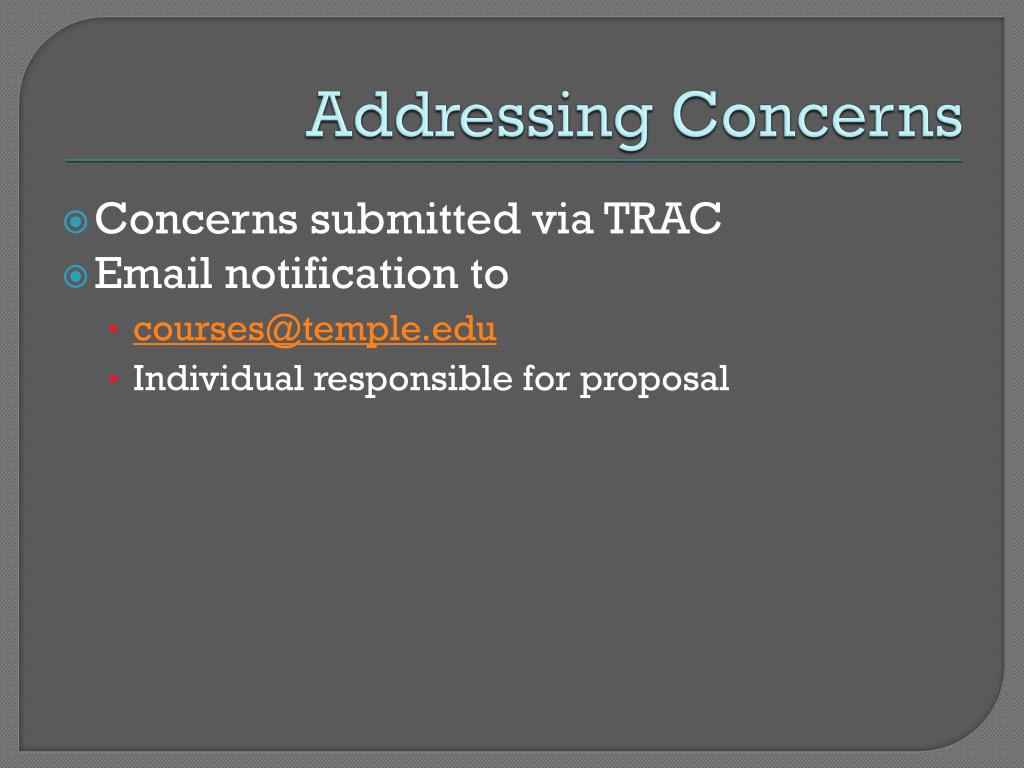 Addressing Concerns

Concerns submitted via TRAC
Email notification to
courses@temple.edu
Individual responsible for proposal